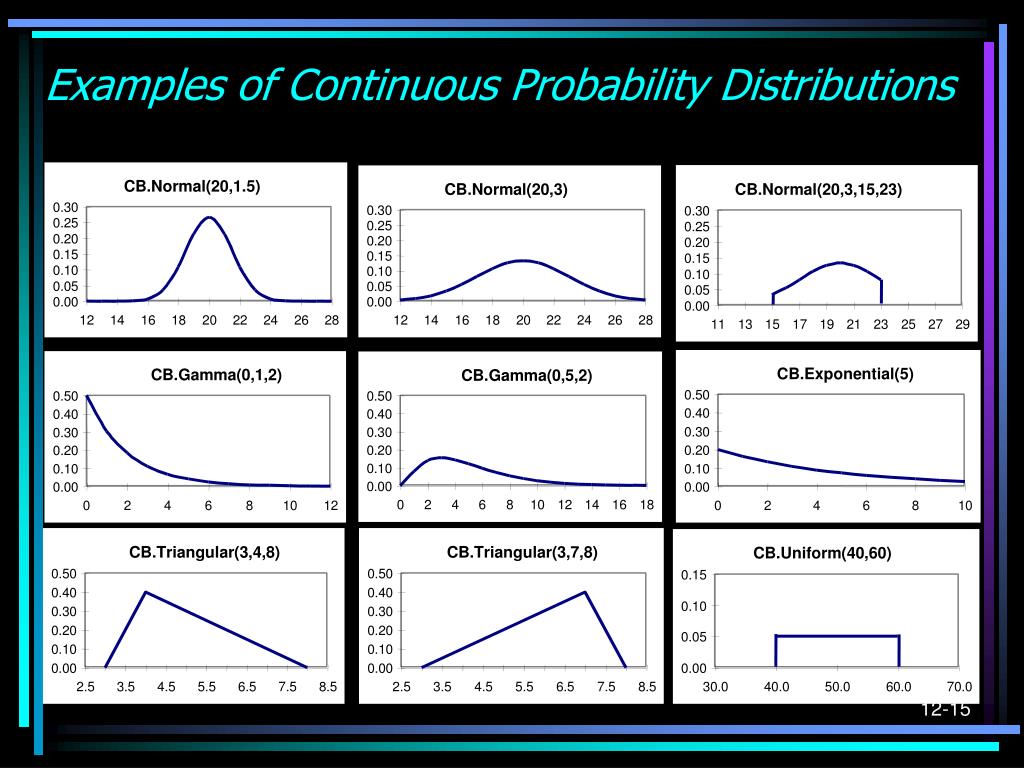 Examples of Continuous Probability Distributions

CB.Normal(20,1.5)

0.30
0.25
0.20
0.15
0.10
0.05
0.00

12 14 16 18 20 22 24 26 28

CB.Normal(20,3)

0.30
0.25
0.20
0.15
0.10
0.05
0.00

12 14 16 18 20 22 24 26 28

CB.Normal(20,3,15,23)

0.30
0.25
0.20
0.15
0.10
0.05
0.00

11 13 15 17 19 21 23 25 27 29

CB.Gamma(0,1,2)

0.50
0.40
0.30
0.20
0.10
0.00

0 2 4 6 8 10 12

CB.Gamma(0,5,2)

0.50
0.40
0.30
0.20
0.10
0.00

0 2 4 6 8 10 12 14 16 18

CB.Exponential(5)

0.50
0.40
0.30
0.20
0.10
0.00

0 2 4 6 8 10

CB.Triangular(3,4,8)

0.50
0.40
0.30
0.20
0.10
0.00

2.5 3.5 4.5 5.5 6.5 7.5 8.5

CB.Triangular(3,7,8)

0.50
0.40
0.30
0.20
0.10
0.00

2.5 3.5 4.5 5.5 6.5 7.5 8.5

CB.Uniform(40,60)

0.15
0.10
0.05
0.00

30.0 40.0 50.0 60.0 70.0

12-15